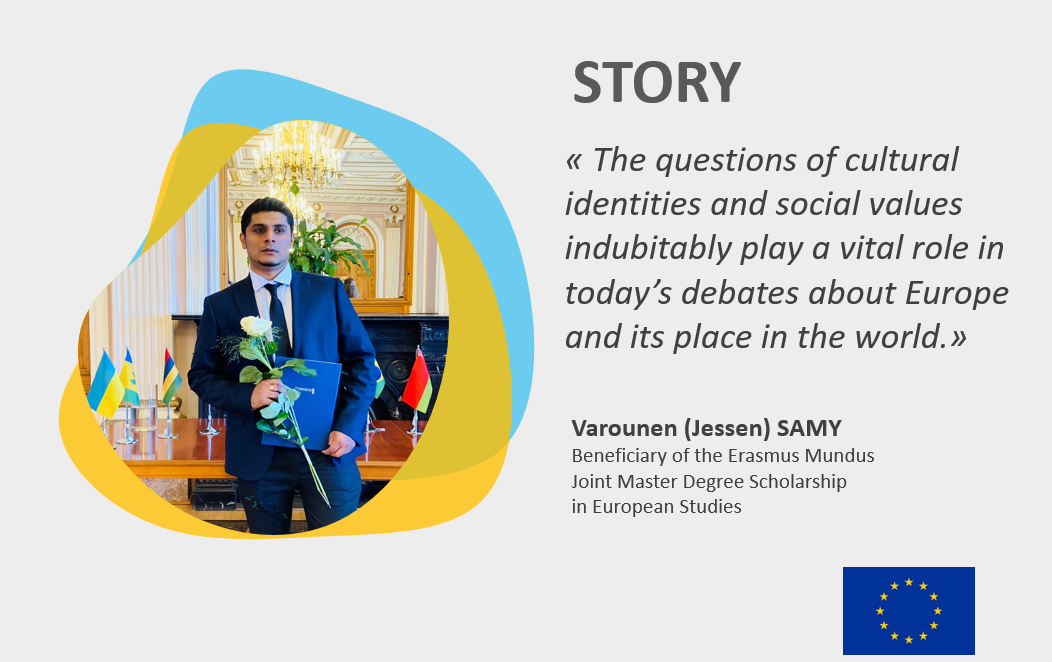 STORY

« The questions of cultural identities and social values indubitably play a vital role in today's debates about Europe and its place in the world.»

Varounen (Jessen) SAMY
Beneficiary of the Erasmus Mundus Joint Master Degree Scholarship in European Studies